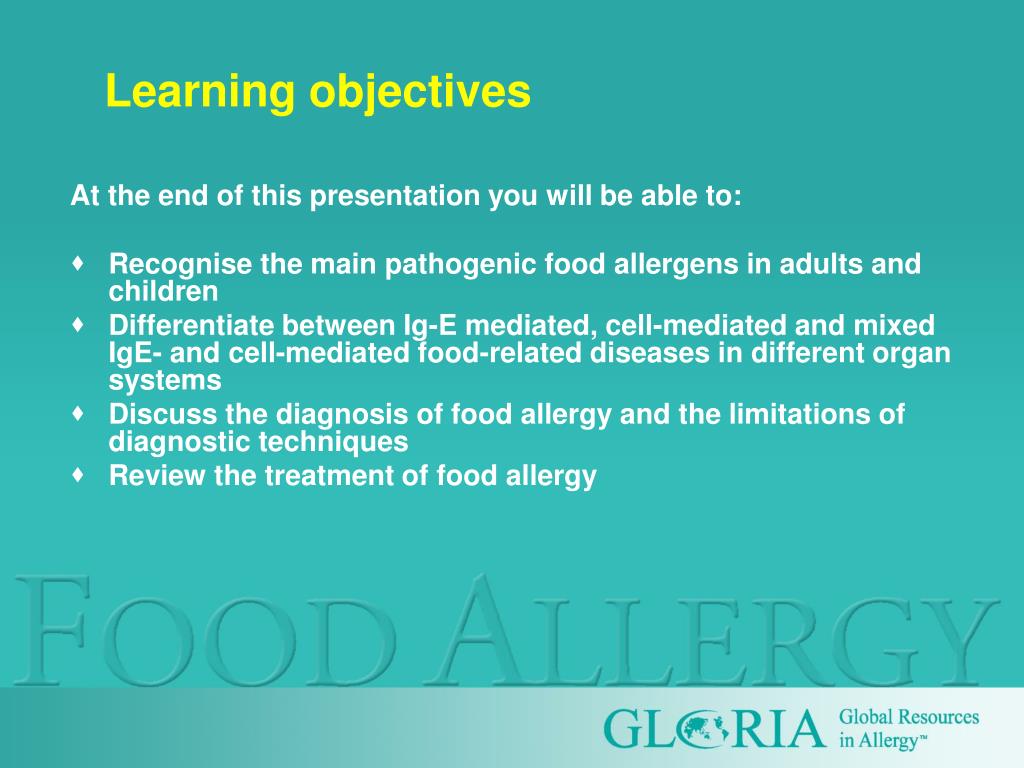 Learning objectives

At the end of this presentation you will be able to:

♦ Recognise the main pathogenic food allergens in adults and children
♦ Differentiate between Ig-E mediated, cell-mediated and mixed IgE- and cell-mediated food-related diseases in different organ systems
♦ Discuss the diagnosis of food allergy and the limitations of diagnostic techniques
♦ Review the treatment of food allergy

FOOD ALLERGY

GLORIA Global Resources in Allergy™